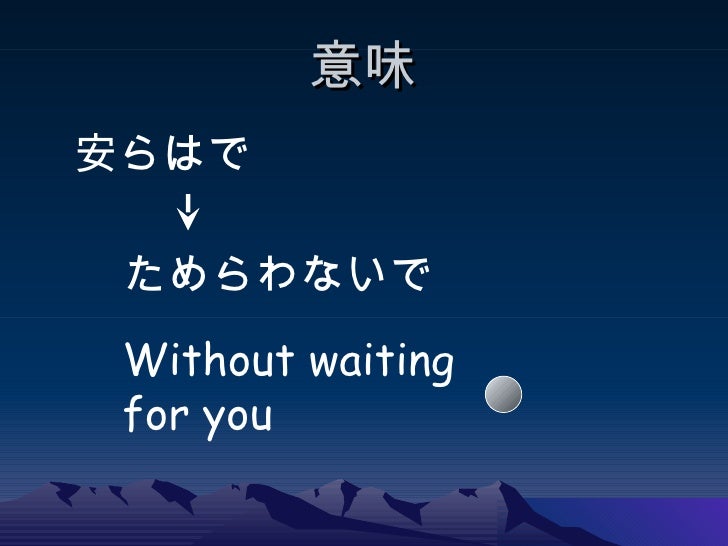 意味

安らはで

↓

ためらわないで

Without waiting for you